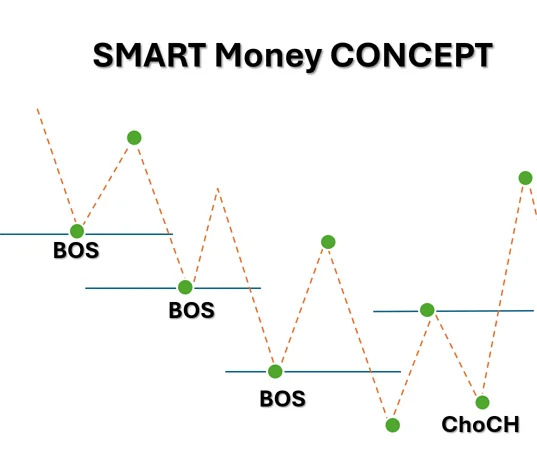 SMART Money CONCEPT

BOS

BOS

BOS

ChoCH